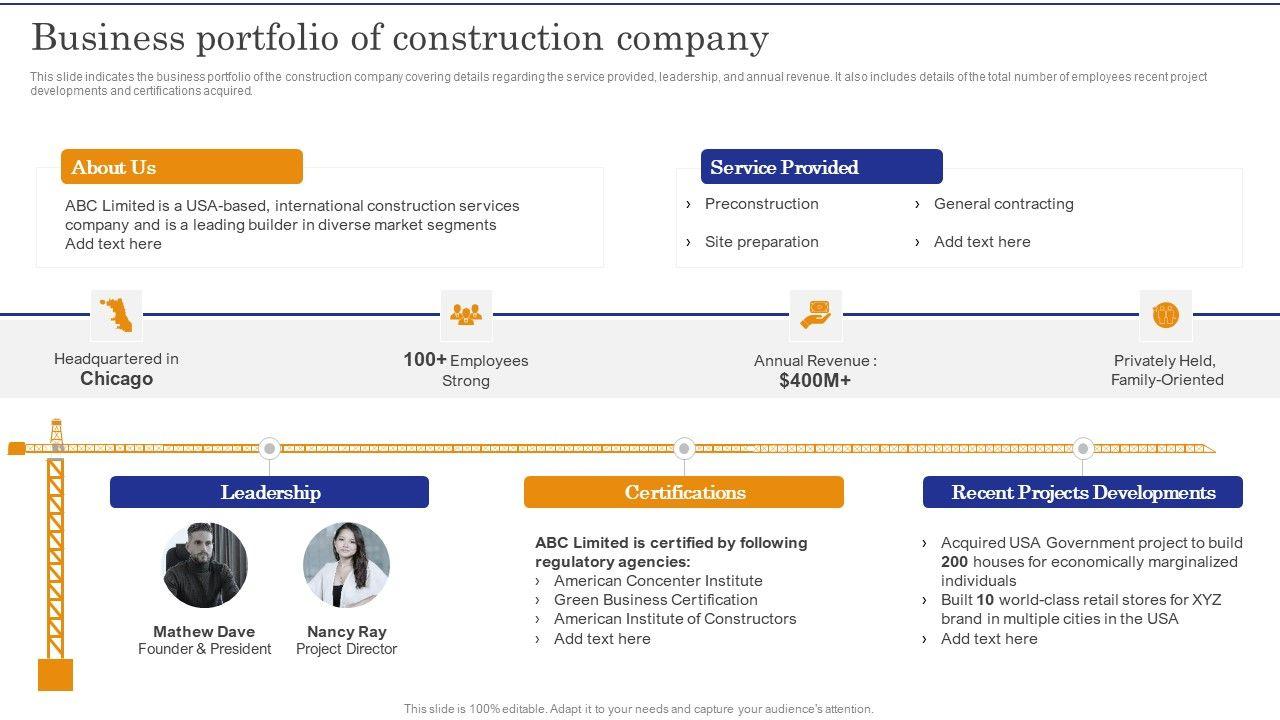 Business portfolio of construction company

This slide indicates the business portfolio of the construction company covering details regarding the service provided, leadership, and annual revenue. It also includes details of the total number of employees recent project developments and certifications acquired.

About Us

ABC Limited is a USA-based, international construction services company and is a leading builder in diverse market segments
Add text here

Service Provided

› Preconstruction
› Site preparation
› General contracting
› Add text here

Headquartered in
Chicago

100+ Employees
Strong

Annual Revenue :
$400M+

Privately Held,
Family-Oriented

Leadership

Mathew Dave
Founder & President

Nancy Ray
Project Director

Certifications

ABC Limited is certified by following regulatory agencies:
› American Concenter Institute
› Green Business Certification
› American Institute of Constructors
› Add text here

Recent Projects Developments

› Acquired USA Government project to build 200 houses for economically marginalized individuals
› Built 10 world-class retail stores for XYZ brand in multiple cities in the USA
› Add text here

This slide is 100% editable. Adapt it to your needs and capture your audience's attention.